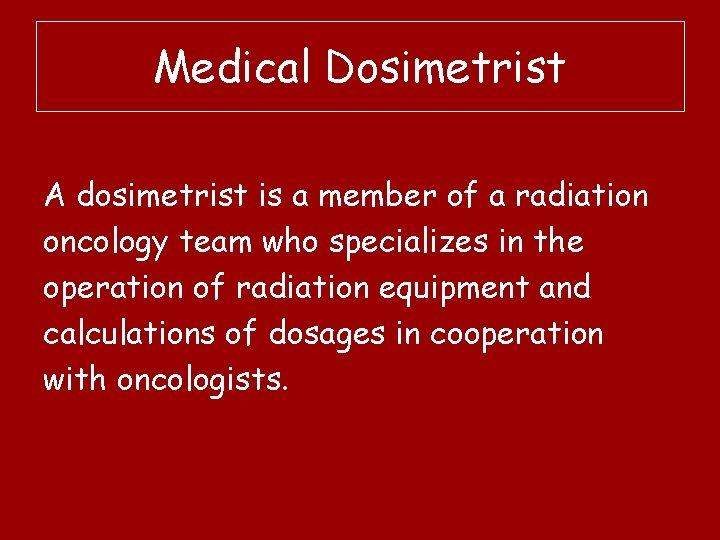 Medical Dosimetrist

A dosimetrist is a member of a radiation oncology team who specializes in the operation of radiation equipment and calculations of dosages in cooperation with oncologists.